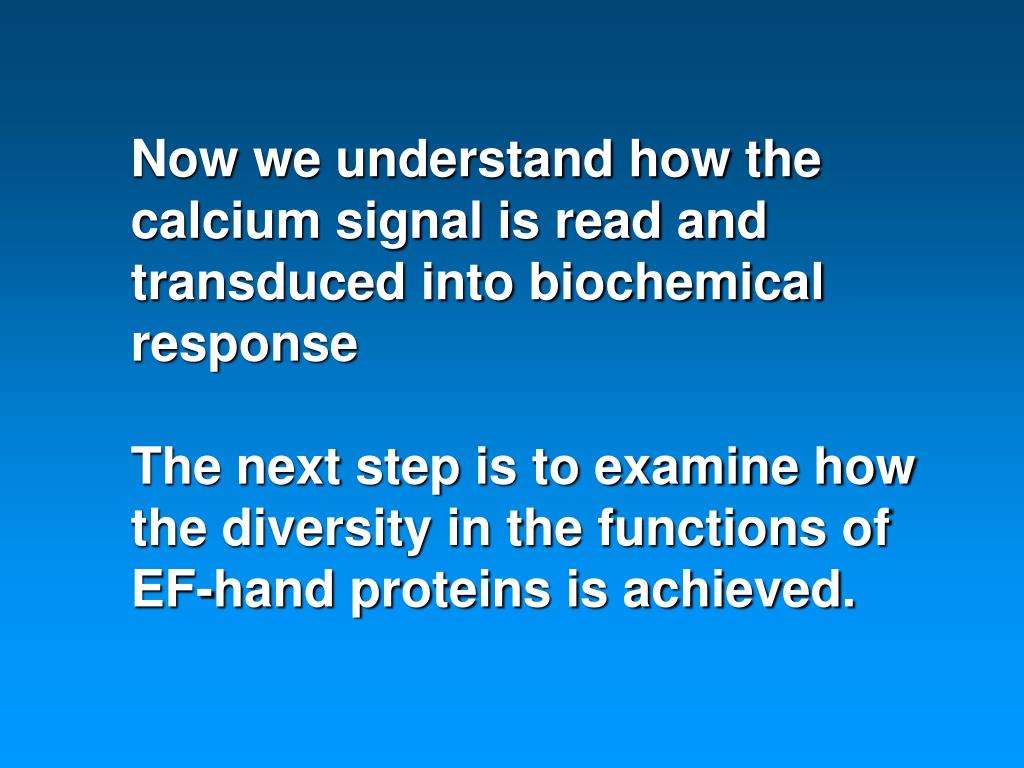 Now we understand how the calcium signal is read and transduced into biochemical response

The next step is to examine how the diversity in the functions of EF-hand proteins is achieved.